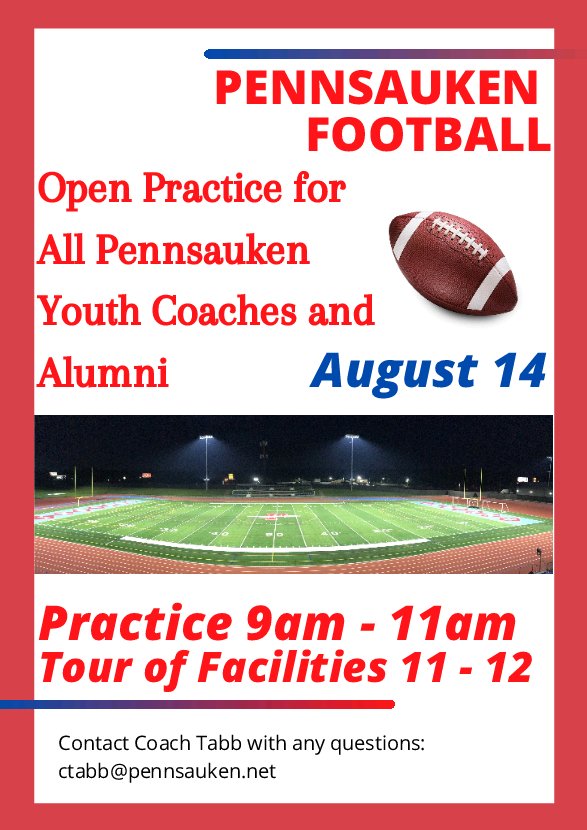 PENNSAUKEN FOOTBALL

Open Practice for All Pennsauken Youth Coaches and Alumni

August 14

Practice 9am - 11am
Tour of Facilities 11 - 12

Contact Coach Tabb with any questions:
ctabb@pennsauken.net